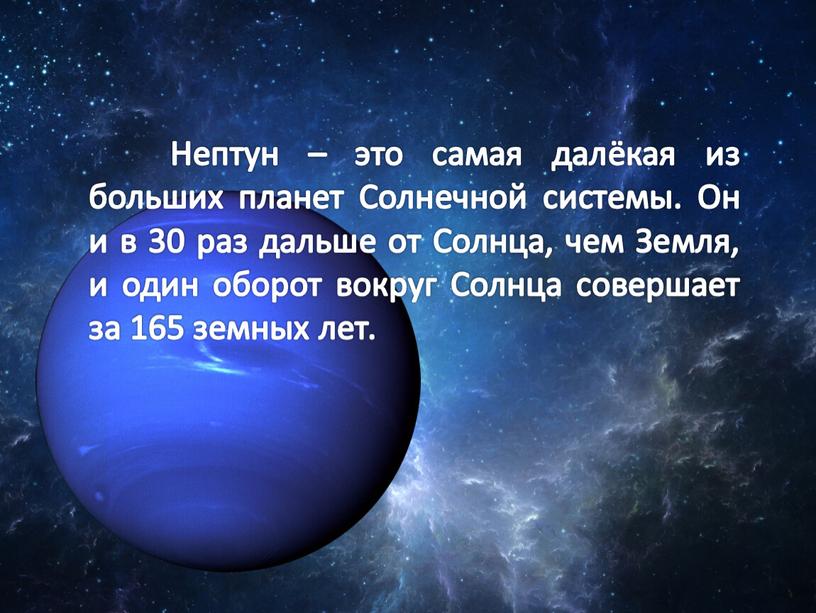 Нептун – это самая далёкая из больших планет Солнечной системы. Он и в 30 раз дальше от Солнца, чем Земля, и один оборот вокруг Солнца совершает за 165 земных лет.